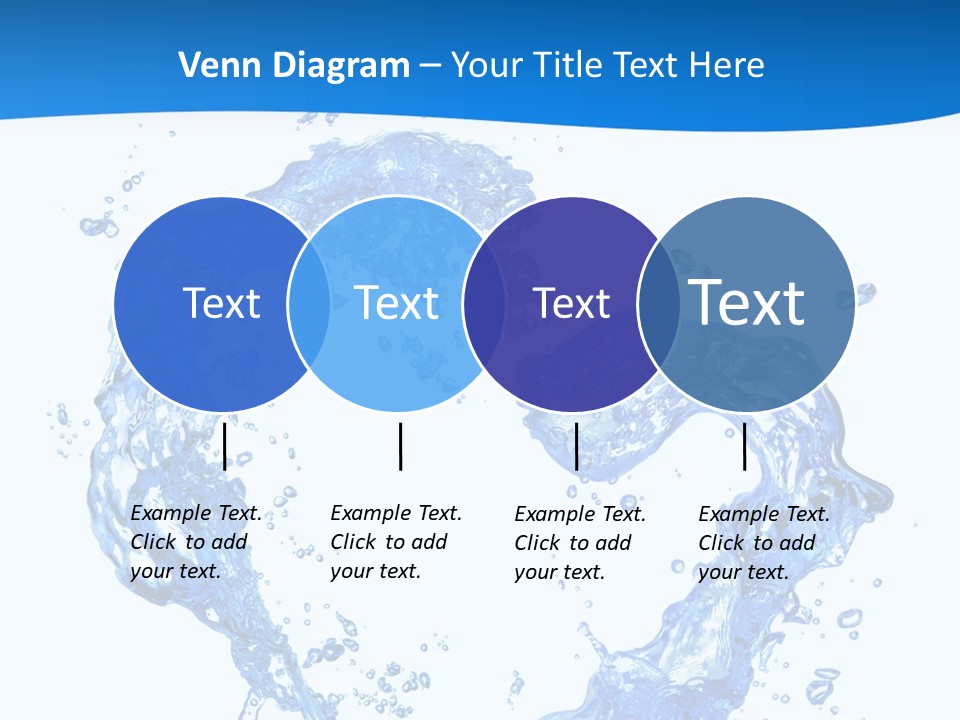 Venn Diagram – Your Title Text Here

Text

Text

Text

Text

Example Text. Click to add your text.

Example Text. Click to add your text.

Example Text. Click to add your text.

Example Text. Click to add your text.